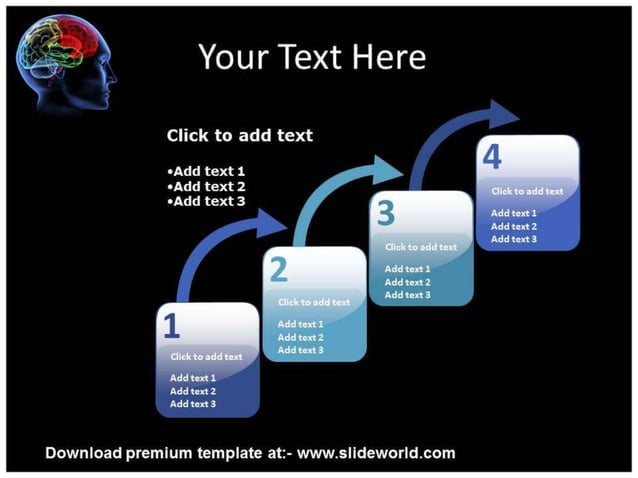 Your Text Here

Click to add text

•Add text 1
•Add text 2
•Add text 3

1

Click to add text

Add text 1
Add text 2
Add text 3

2

Click to add text

Add text 1
Add text 2
Add text 3

3

Click to add text

Add text 1
Add text 2
Add text 3

4

Click to add text

Add text 1
Add text 2
Add text 3

Download premium template at:- www.slideworld.com